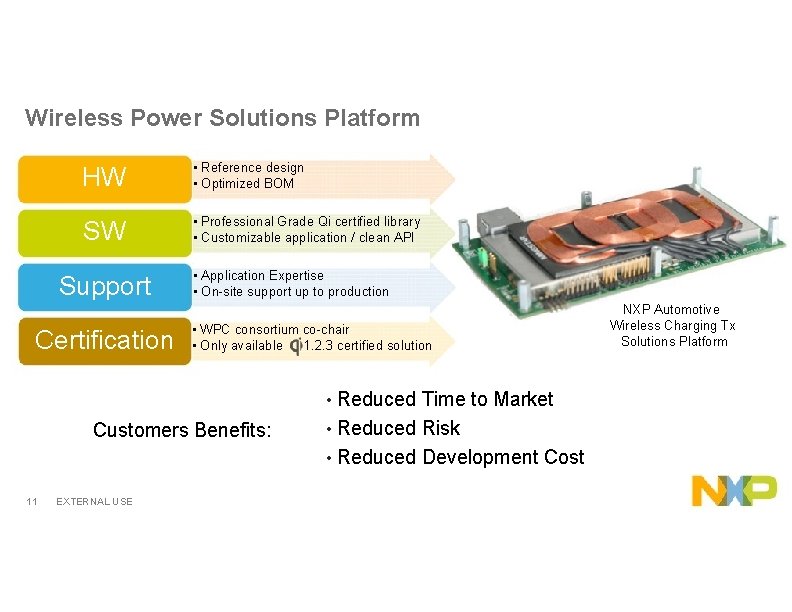 Wireless Power Solutions Platform

HW
• Reference design
• Optimized BOM

SW
• Professional Grade Qi certified library
• Customizable application / clean API

Support
• Application Expertise
• On-site support up to production

Certification
• WPC consortium co-chair
• Only available qi 1.2.3 certified solution

NXP Automotive Wireless Charging Tx Solutions Platform

Customers Benefits:
• Reduced Time to Market
• Reduced Risk
• Reduced Development Cost

11 EXTERNAL USE

NXP